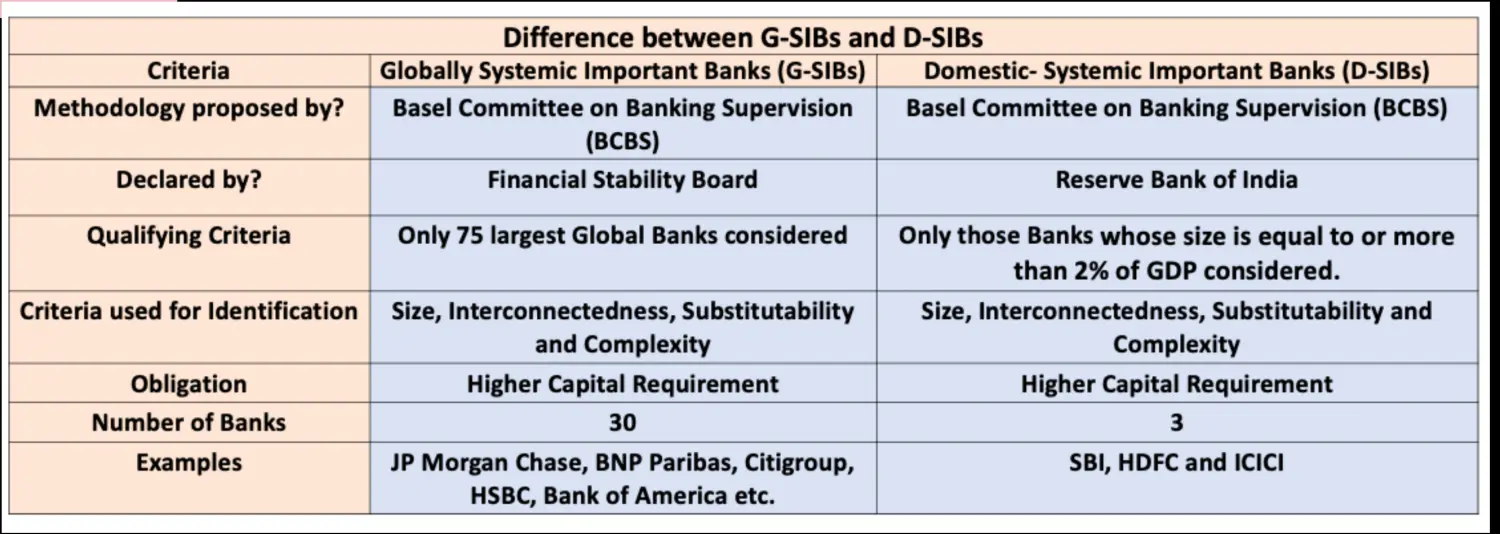 Difference between G-SIBs and D-SIBs

| Criteria | Globally Systemic Important Banks (G-SIBs) | Domestic- Systemic Important Banks (D-SIBs) |
|---|---|---|
| Methodology proposed by? | Basel Committee on Banking Supervision (BCBS) | Basel Committee on Banking Supervision (BCBS) |
| Declared by? | Financial Stability Board | Reserve Bank of India |
| Qualifying Criteria | Only 75 largest Global Banks considered | Only those Banks whose size is equal to or more than 2% of GDP considered. |
| Criteria used for Identification | Size, Interconnectedness, Substitutability and Complexity | Size, Interconnectedness, Substitutability and Complexity |
| Obligation | Higher Capital Requirement | Higher Capital Requirement |
| Number of Banks | 30 | 3 |
| Examples | JP Morgan Chase, BNP Paribas, Citigroup, HSBC, Bank of America etc. | SBI, HDFC and ICICI |